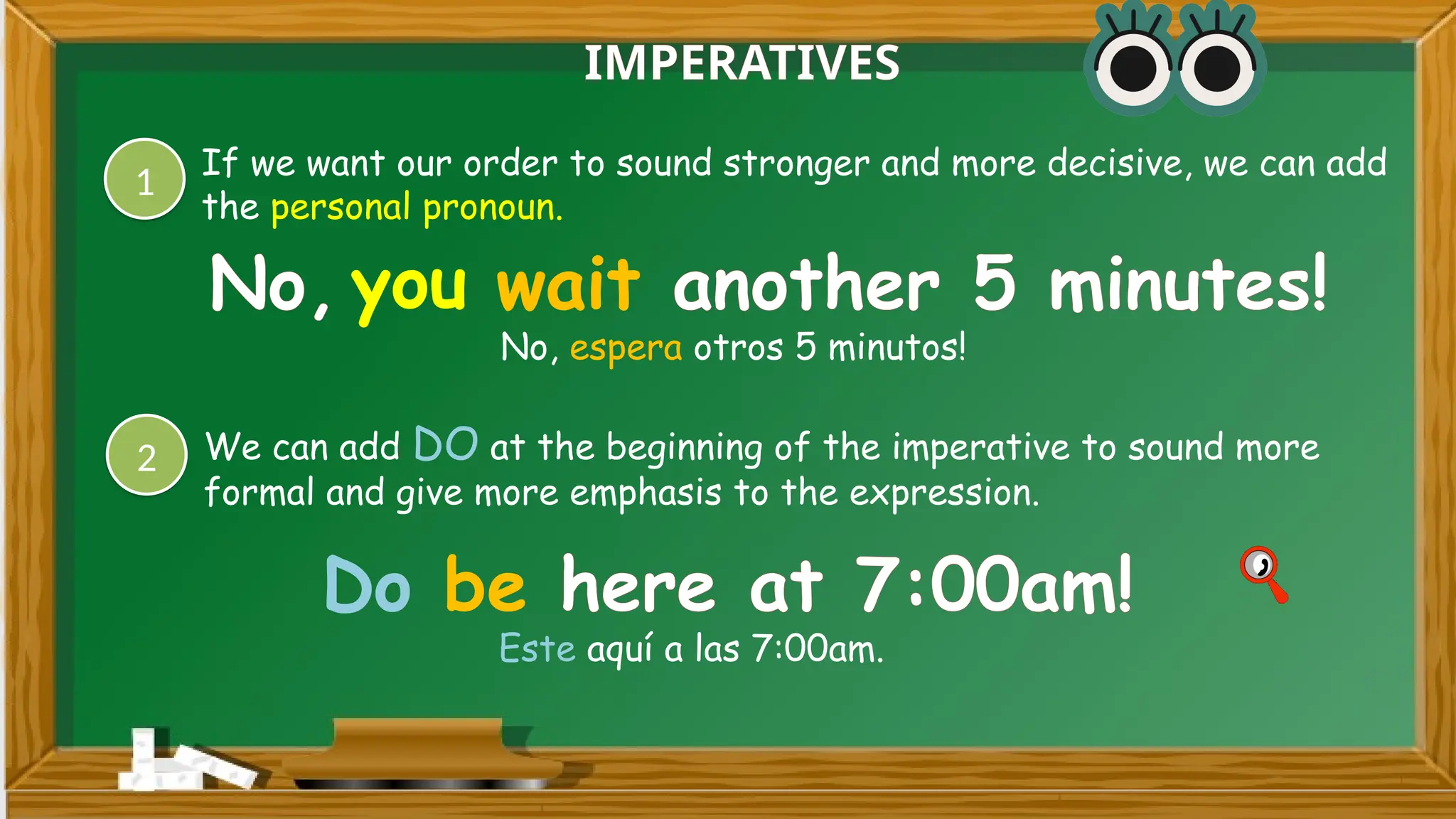 IMPERATIVES

1 If we want our order to sound stronger and more decisive, we can add the personal pronoun.

No, you wait another 5 minutes!

No, espera otros 5 minutos!

2 We can add DO at the beginning of the imperative to sound more formal and give more emphasis to the expression.

Do be here at 7:00am!

Este aquí a las 7:00am.